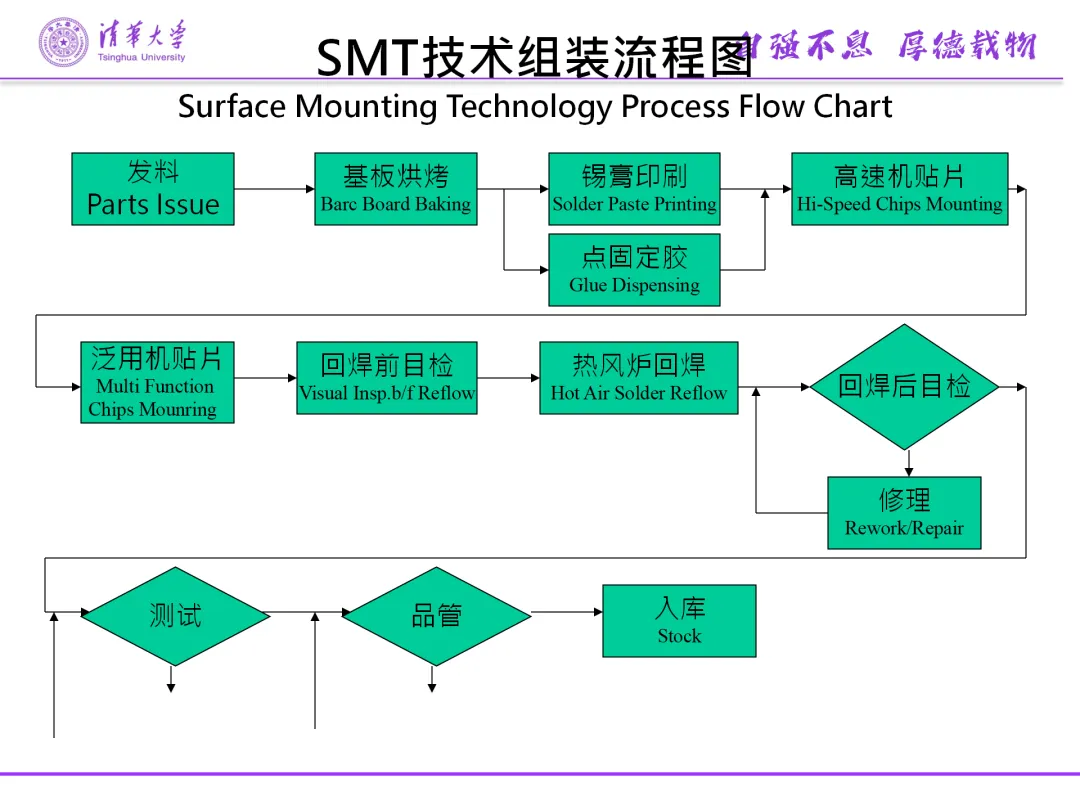 清華大學
Tsinghua University

SMT技术组装流程图

自强不息 厚德载物

Surface Mounting Technology Process Flow Chart

发料
Parts Issue

基板烘烤
Barc Board Baking

锡膏印刷
Solder Paste Printing

点固定胶
Glue Dispensing

高速机贴片
Hi-Speed Chips Mounting

泛用机贴片
Multi Function Chips Mounring

回焊前目检
Visual Insp.b/f Reflow

热风炉回焊
Hot Air Solder Reflow

回焊后目检

修理
Rework/Repair

测试

品管

入库
Stock